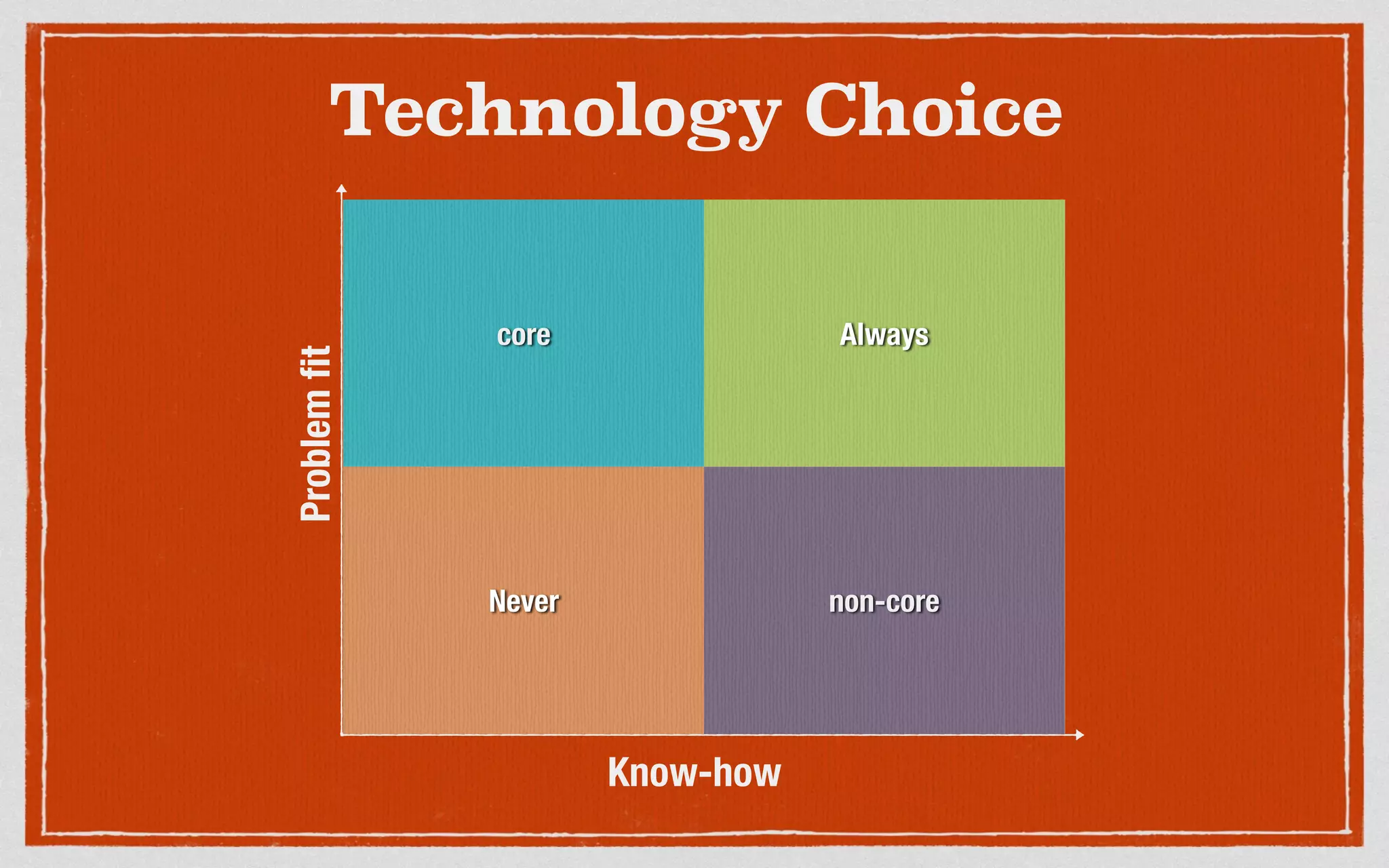 Technology Choice

Problem fit

core

Always

Never

non-core

Know-how